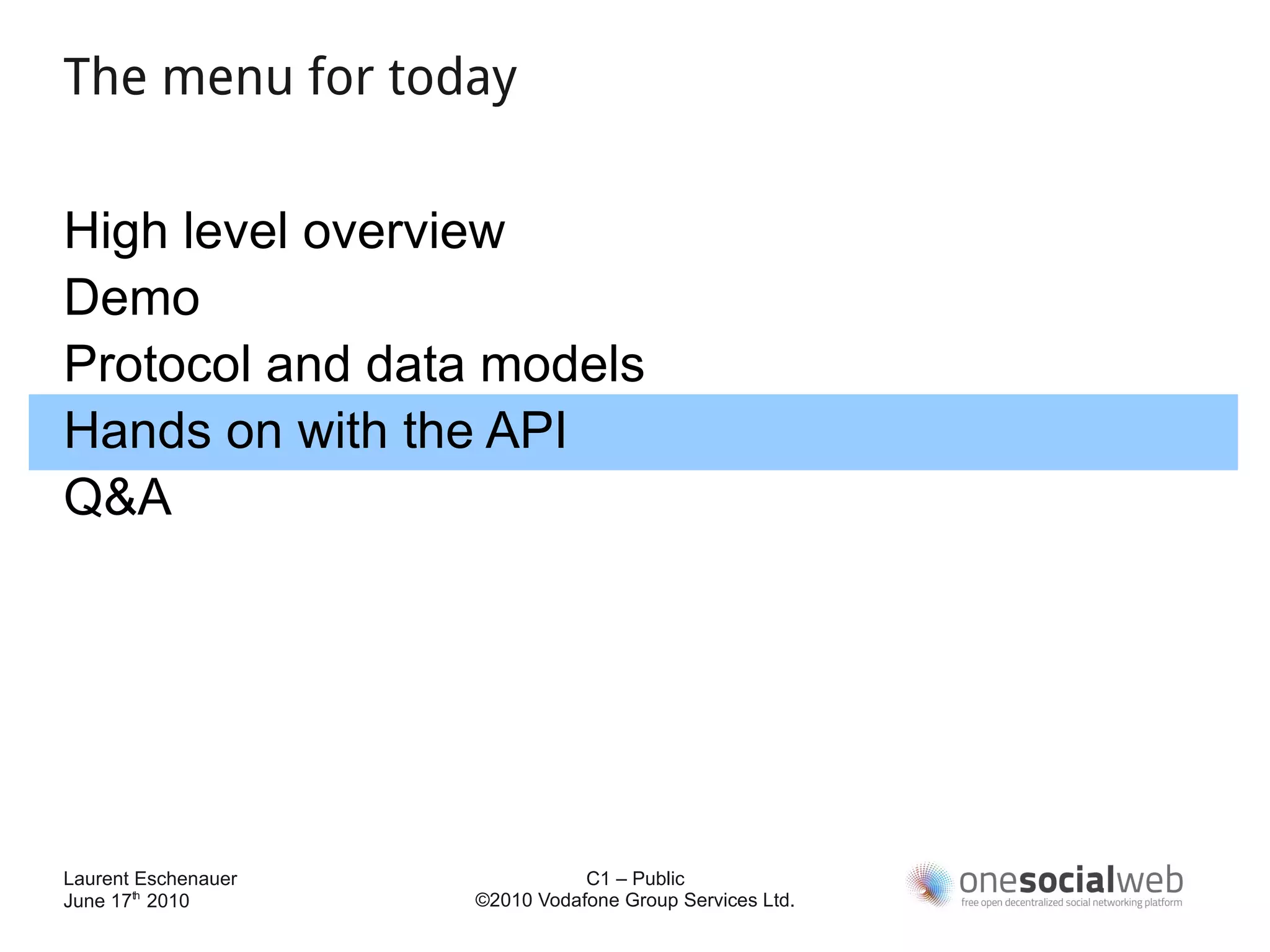 The menu for today

High level overview
Demo
Protocol and data models
Hands on with the API
Q&A

Laurent Eschenauer
June 17$^{th}$ 2010

C1 – Public
©2010 Vodafone Group Services Ltd.

onesocialweb
free open decentralized social networking platform